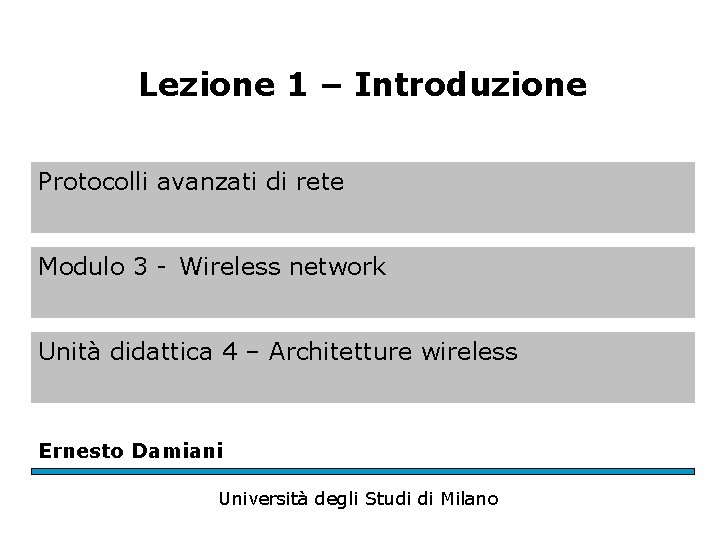 Lezione 1 – Introduzione

Protocolli avanzati di rete

Modulo 3 - Wireless network

Unità didattica 4 – Architetture wireless

Ernesto Damiani

Università degli Studi di Milano